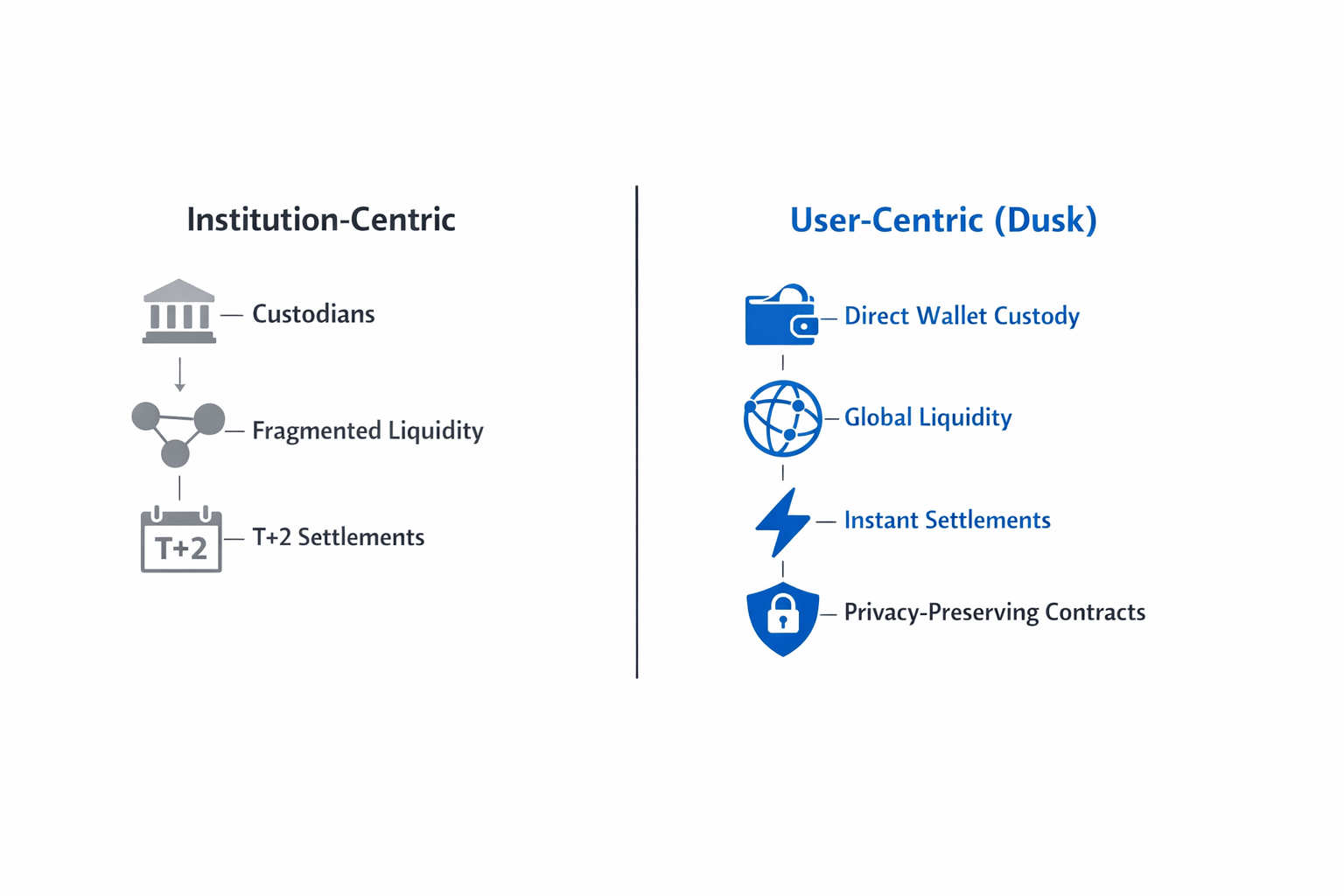 Institution-Centric

Custodians

Fragmented Liquidity

T+2

T+2 Settlements

User-Centric (Dusk)

Direct Wallet Custody

Global Liquidity

Instant Settlements

Privacy-Preserving Contracts